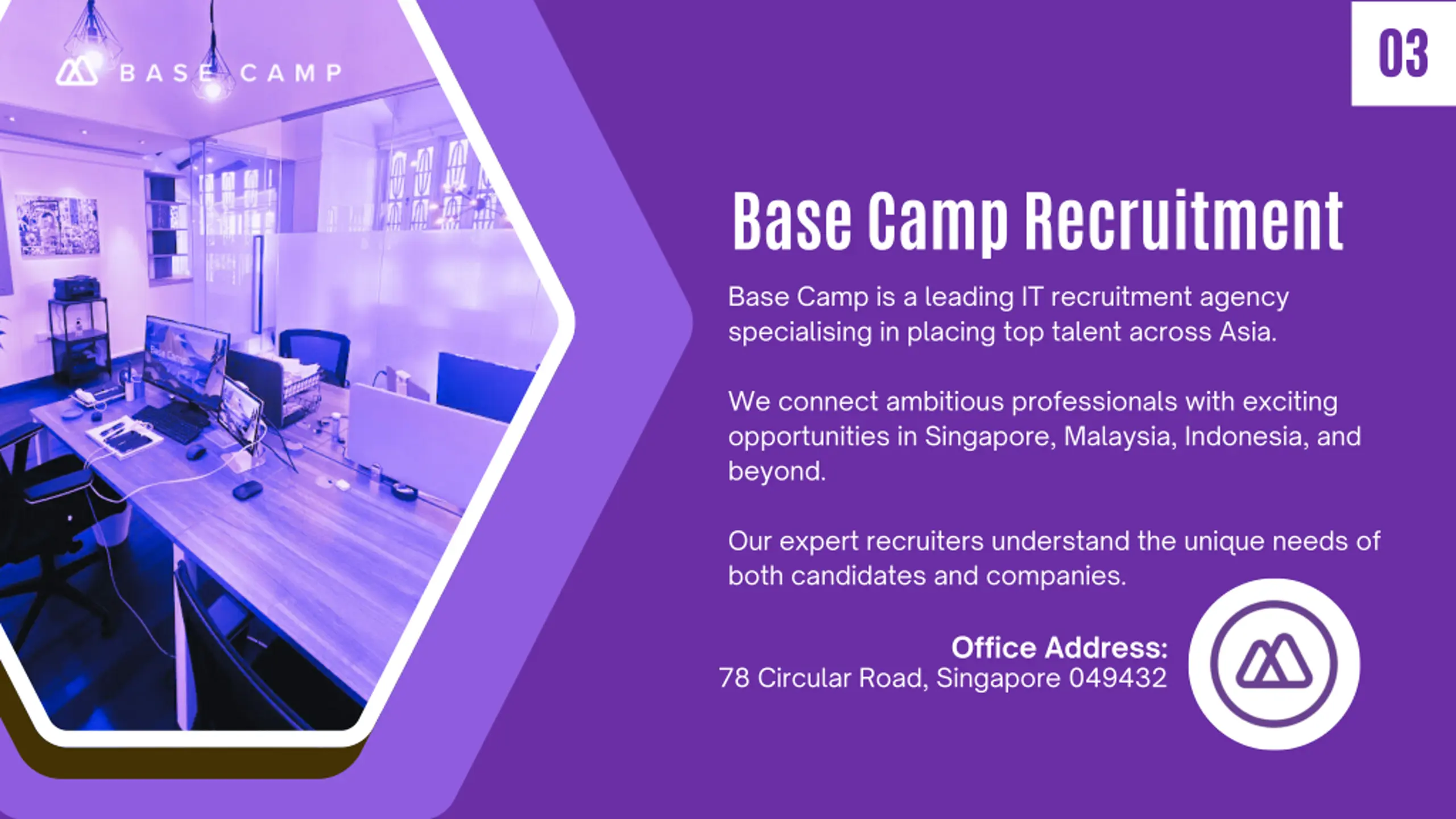 BASE CAMP

03

Base Camp Recruitment

Base Camp is a leading IT recruitment agency specialising in placing top talent across Asia.

We connect ambitious professionals with exciting opportunities in Singapore, Malaysia, Indonesia, and beyond.

Our expert recruiters understand the unique needs of both candidates and companies.

Office Address:
78 Circular Road, Singapore 049432